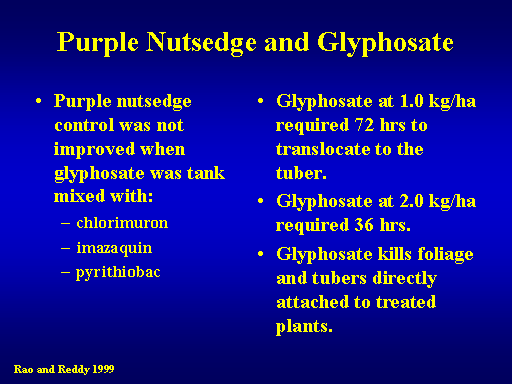 Purple Nutsedge and Glyphosate

• Purple nutsedge control was not improved when glyphosate was tank mixed with:
– chlorimuron
– imazaquin
– pyrithiobac

• Glyphosate at 1.0 kg/ha required 72 hrs to translocate to the tuber.
• Glyphosate at 2.0 kg/ha required 36 hrs.
• Glyphosate kills foliage and tubers directly attached to treated plants.

Rao and Reddy 1999